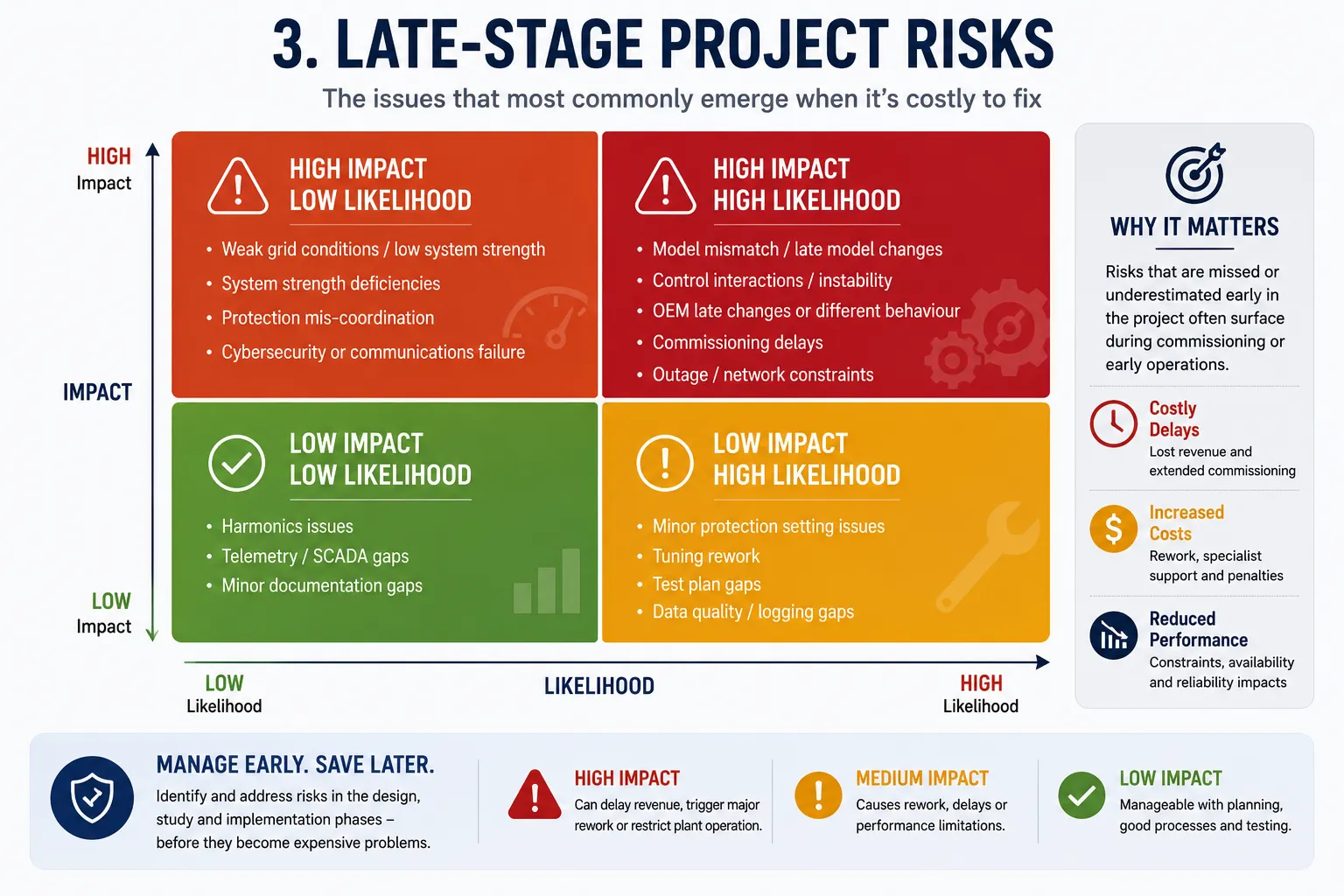 3. LATE-STAGE PROJECT RISKS

The issues that most commonly emerge when it's costly to fix

HIGH
Impact

IMPACT

LOW
Impact

HIGH IMPACT
LOW LIKELIHOOD

• Weak grid conditions / low system strength
• System strength deficiencies
• Protection mis-coordination
• Cybersecurity or communications failure

HIGH IMPACT
HIGH LIKELIHOOD

• Model mismatch / late model changes
• Control interactions / instability
• OEM late changes or different behaviour
• Commissioning delays
• Outage / network constraints

LOW IMPACT
LOW LIKELIHOOD

• Harmonics issues
• Telemetry / SCADA gaps
• Minor documentation gaps

LOW IMPACT
HIGH LIKELIHOOD

• Minor protection setting issues
• Tuning rework
• Test plan gaps
• Data quality / logging gaps

LOW
Likelihood

LIKELIHOOD

HIGH
Likelihood

WHY IT MATTERS

Risks that are missed or underestimated early in the project often surface during commissioning or early operations.

Costly Delays
Lost revenue and extended commissioning

Increased Costs
Rework, specialist support and penalties

Reduced Performance
Constraints, availability and reliability impacts

MANAGE EARLY. SAVE LATER.
Identify and address risks in the design, study and implementation phases – before they become expensive problems.

HIGH IMPACT
Can delay revenue, trigger major rework or restrict plant operation.

MEDIUM IMPACT
Causes rework, delays or performance limitations.

LOW IMPACT
Manageable with planning, good processes and testing.